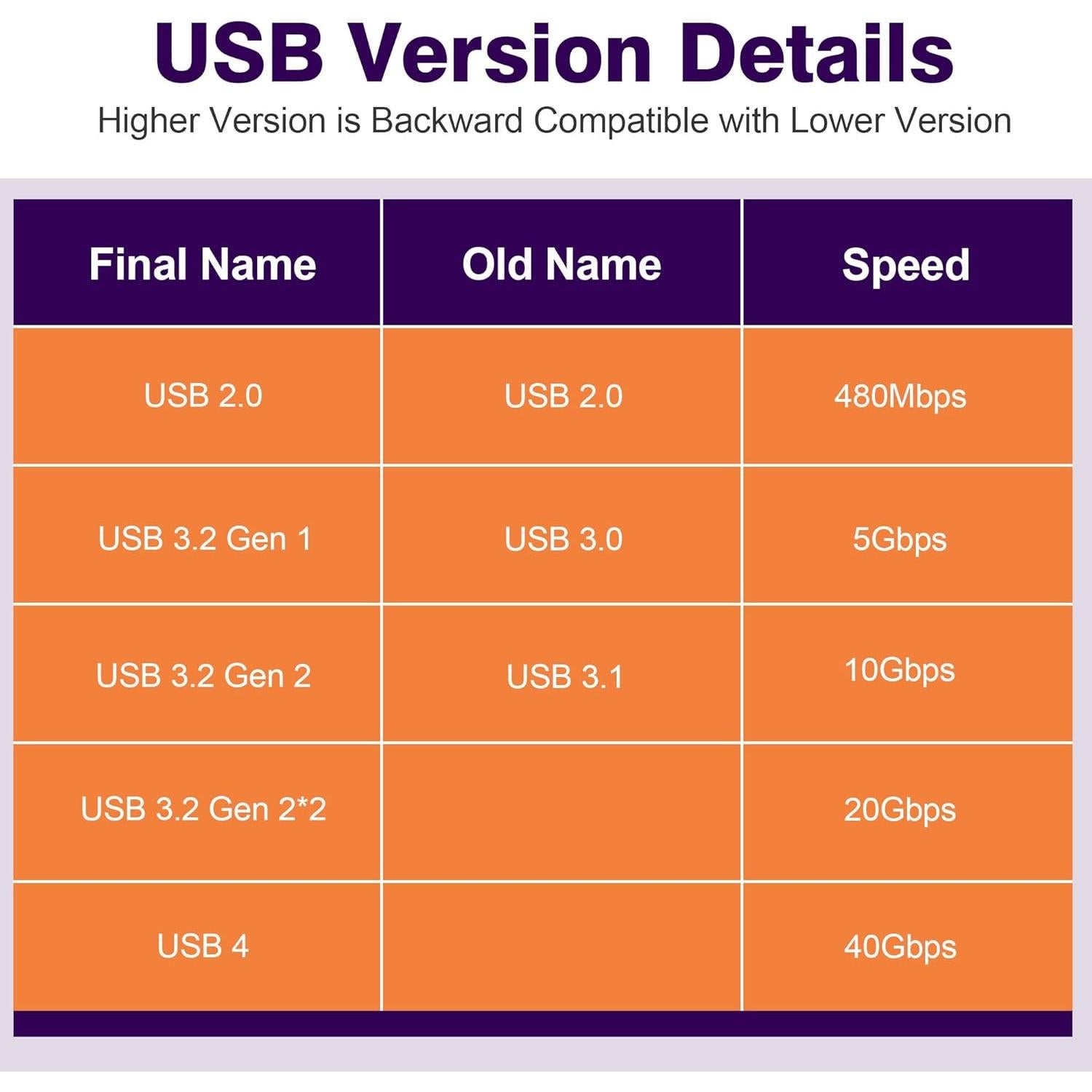 USB Version Details

Higher Version is Backward Compatible with Lower Version

| Final Name | Old Name | Speed |
|---|---|---|
| USB 2.0 | USB 2.0 | 480Mbps |
| USB 3.2 Gen 1 | USB 3.0 | 5Gbps |
| USB 3.2 Gen 2 | USB 3.1 | 10Gbps |
| USB 3.2 Gen 2*2 | | 20Gbps |
| USB 4 | | 40Gbps |